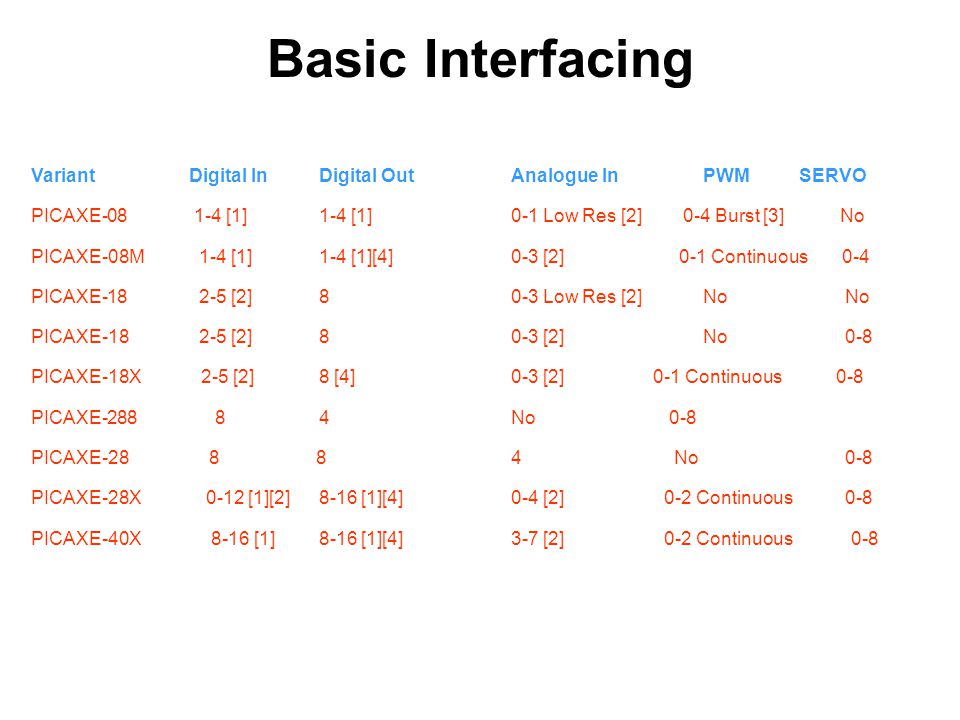 Basic Interfacing

| Variant | Digital In | Digital Out | Analogue In | PWM | SERVO |
|---|---|---|---|---|---|
| PICAXE-08 | 1-4 [1] | 1-4 [1] | 0-1 Low Res [2] | 0-4 Burst [3] | No |
| PICAXE-08M | 1-4 [1] | 1-4 [1][4] | 0-3 [2] | 0-1 Continuous | 0-4 |
| PICAXE-18 | 2-5 [2] | 8 | 0-3 Low Res [2] | No | No |
| PICAXE-18 | 2-5 [2] | 8 | 0-3 [2] | No | 0-8 |
| PICAXE-18X | 2-5 [2] | 8 [4] | 0-3 [2] | 0-1 Continuous | 0-8 |
| PICAXE-288 | 8 | 4 | No | 0-8 | |
| PICAXE-28 | 8 | 8 | 4 | No | 0-8 |
| PICAXE-28X | 0-12 [1][2] | 8-16 [1][4] | 0-4 [2] | 0-2 Continuous | 0-8 |
| PICAXE-40X | 8-16 [1] | 8-16 [1][4] | 3-7 [2] | 0-2 Continuous | 0-8 |